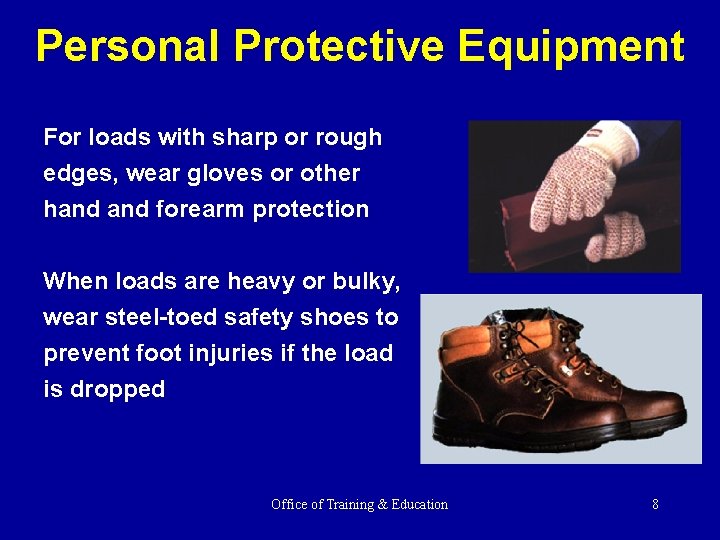 Personal Protective Equipment

For loads with sharp or rough edges, wear gloves or other hand and forearm protection

When loads are heavy or bulky, wear steel-toed safety shoes to prevent foot injuries if the load is dropped

Office of Training & Education

8